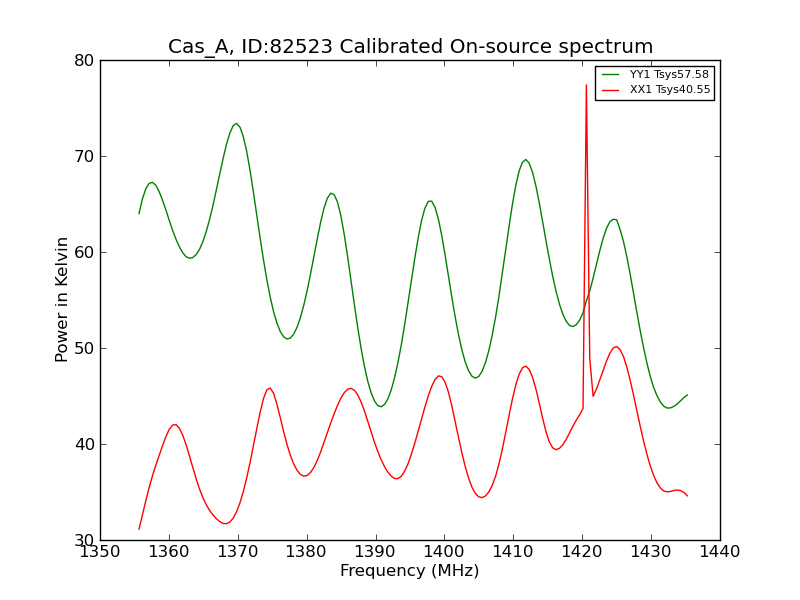 Cas_A, ID:82523 Calibrated On-source spectrum

YY1 Tsys57.58
XX1 Tsys40.55

80
70
60
50
40
30

Power in Kelvin

1350 1360 1370 1380 1390 1400 1410 1420 1430 1440

Frequency (MHz)